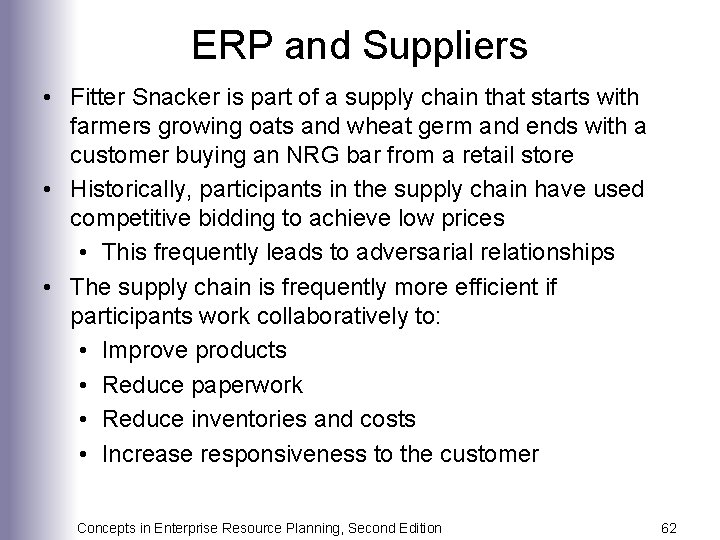 ERP and Suppliers

• Fitter Snacker is part of a supply chain that starts with farmers growing oats and wheat germ and ends with a customer buying an NRG bar from a retail store

• Historically, participants in the supply chain have used competitive bidding to achieve low prices

• This frequently leads to adversarial relationships

• The supply chain is frequently more efficient if participants work collaboratively to:

• Improve products

• Reduce paperwork

• Reduce inventories and costs

• Increase responsiveness to the customer

Concepts in Enterprise Resource Planning, Second Edition

62